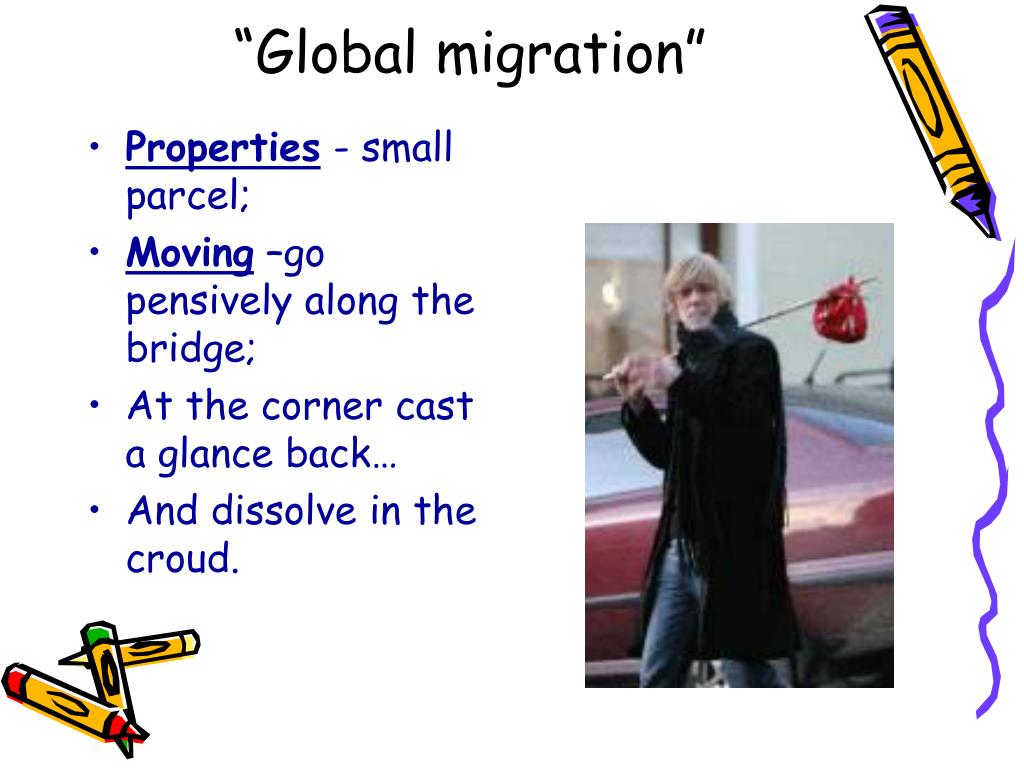 “Global migration”

• Properties - small parcel;
• Moving –go pensively along the bridge;
• At the corner cast a glance back…
• And dissolve in the croud.